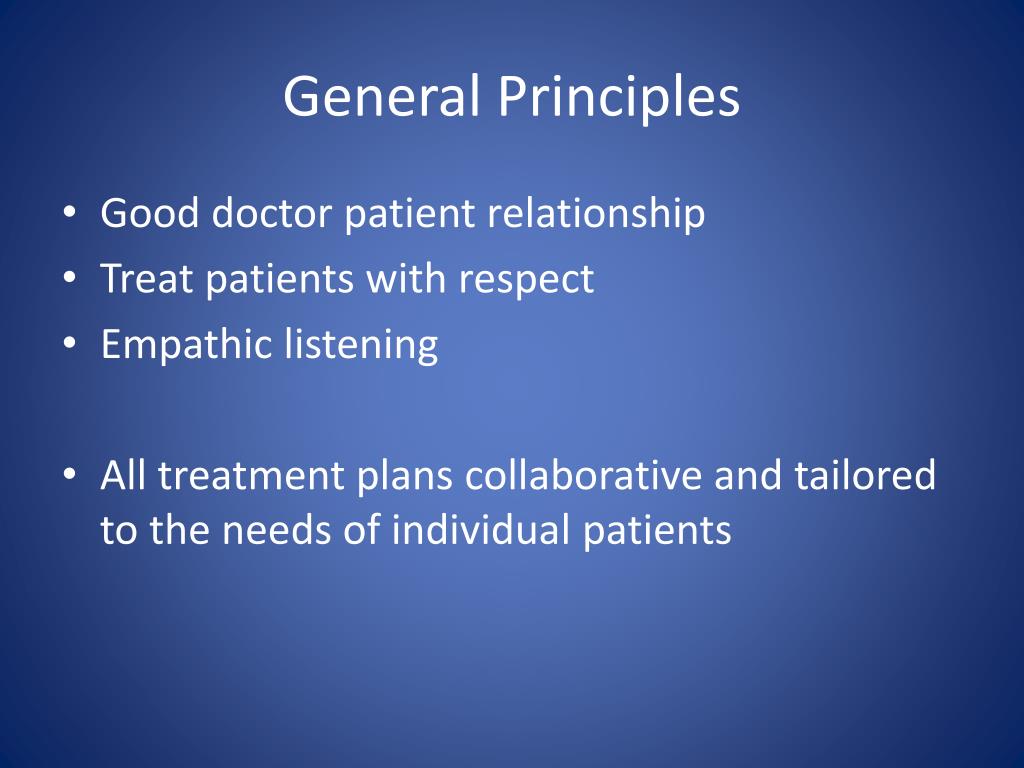 General Principles

• Good doctor patient relationship
• Treat patients with respect
• Empathic listening

• All treatment plans collaborative and tailored to the needs of individual patients